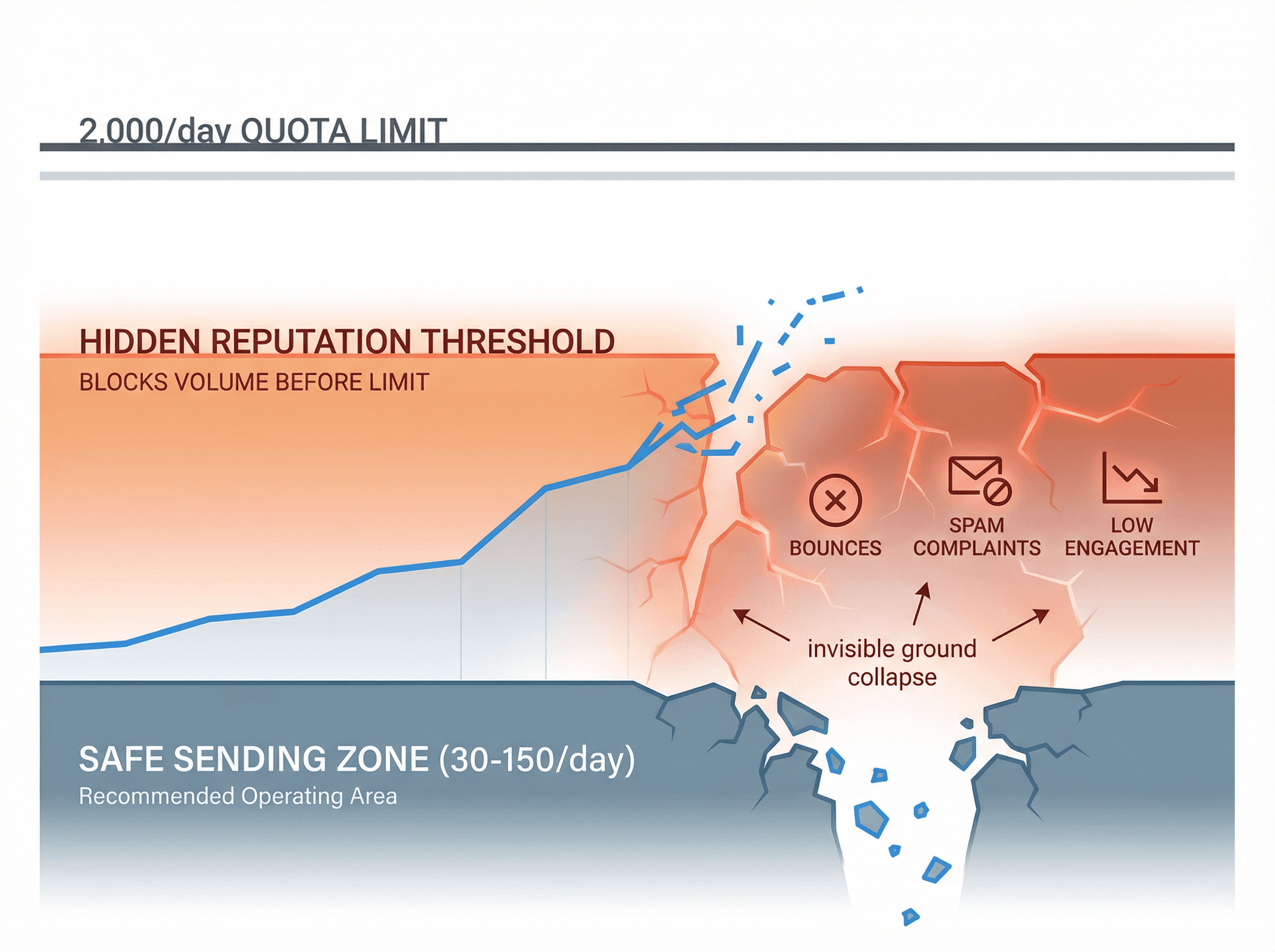 2,000/day QUOTA LIMIT

HIDDEN REPUTATION THRESHOLD
BLOCKS VOLUME BEFORE LIMIT

BOUNCES

SPAM COMPLAINTS

LOW ENGAGEMENT

invisible ground collapse

SAFE SENDING ZONE (30-150/day)
Recommended Operating Area